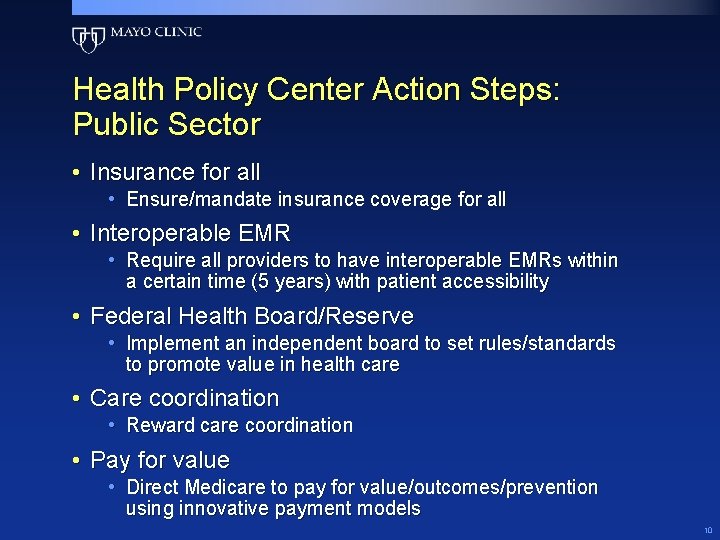 MAYO CLINIC

Health Policy Center Action Steps: Public Sector

• Insurance for all
• Ensure/mandate insurance coverage for all

• Interoperable EMR
• Require all providers to have interoperable EMRs within a certain time (5 years) with patient accessibility

• Federal Health Board/Reserve
• Implement an independent board to set rules/standards to promote value in health care

• Care coordination
• Reward care coordination

• Pay for value
• Direct Medicare to pay for value/outcomes/prevention using innovative payment models

10